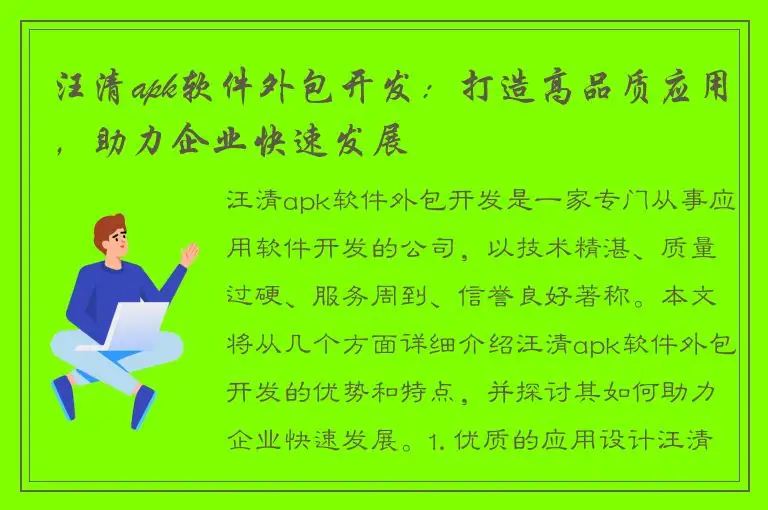 汪清apk软件外包开发：打造高品质应用，助力企业快速发展

汪清apk软件外包开发是一家专门从事应用软件开发的公司，以技术精湛、质量过硬、服务周到、信誉良好著称。本文将从几个方面详细介绍汪清apk软件外包开发的优势和特点，并探讨其如何助力企业快速发展。1. 优质的应用设计汪清